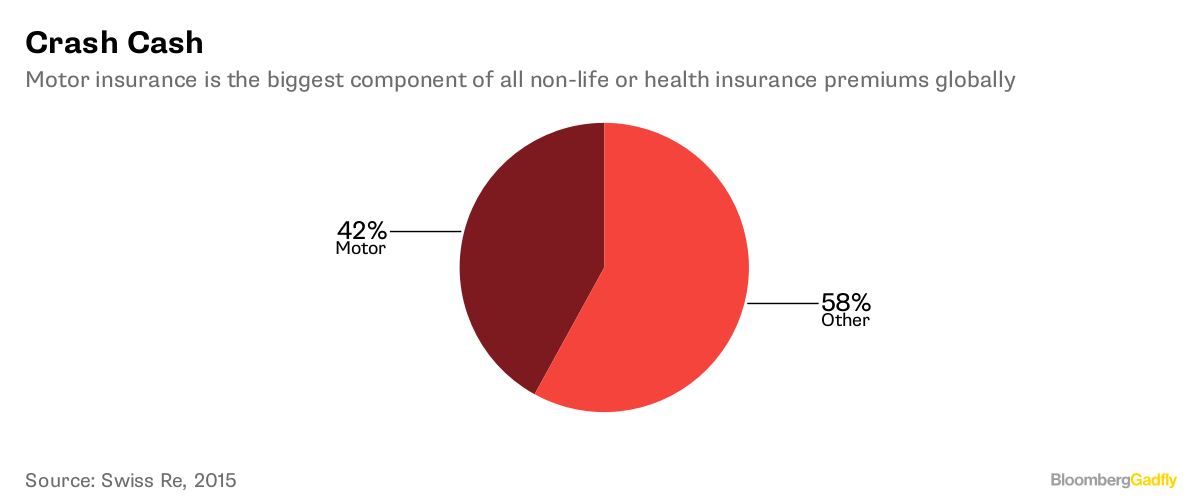 Crash Cash

Motor insurance is the biggest component of all non-life or health insurance premiums globally

42%
Motor

58%
Other

Source: Swiss Re, 2015

BloombergGadfly